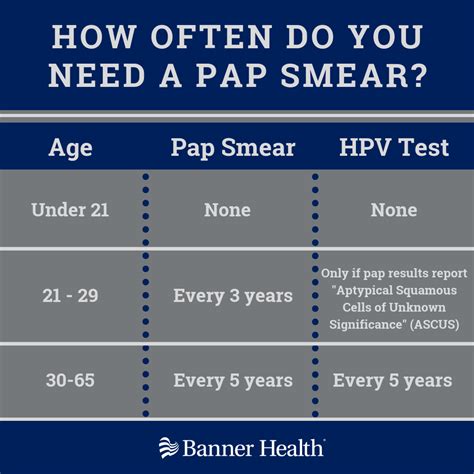 HOW OFTEN DO YOU NEED A PAP SMEAR?

| Age | Pap Smear | HPV Test |
|---|---|---|
| Under 21 | None | None |
| 21 - 29 | Every 3 years | Only if pap results report "Aptypical Squamous Cells of Unknown Significance" (ASCUS) |
| 30-65 | Every 5 years | Every 5 years |

Banner Health